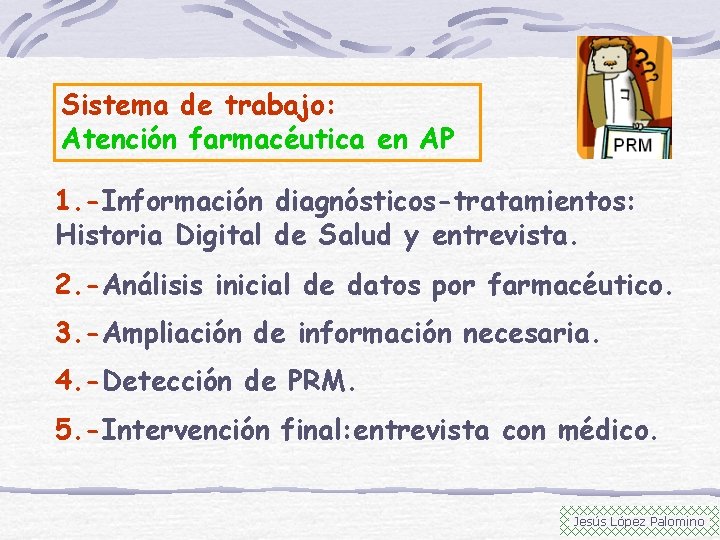 Sistema de trabajo:
Atención farmacéutica en AP

???

PRM

1.-Información diagnósticos-tratamientos: Historia Digital de Salud y entrevista.

2.-Análisis inicial de datos por farmacéutico.

3.-Ampliación de información necesaria.

4.-Detección de PRM.

5.-Intervención final:entrevista con médico.

Jesús López Palomino